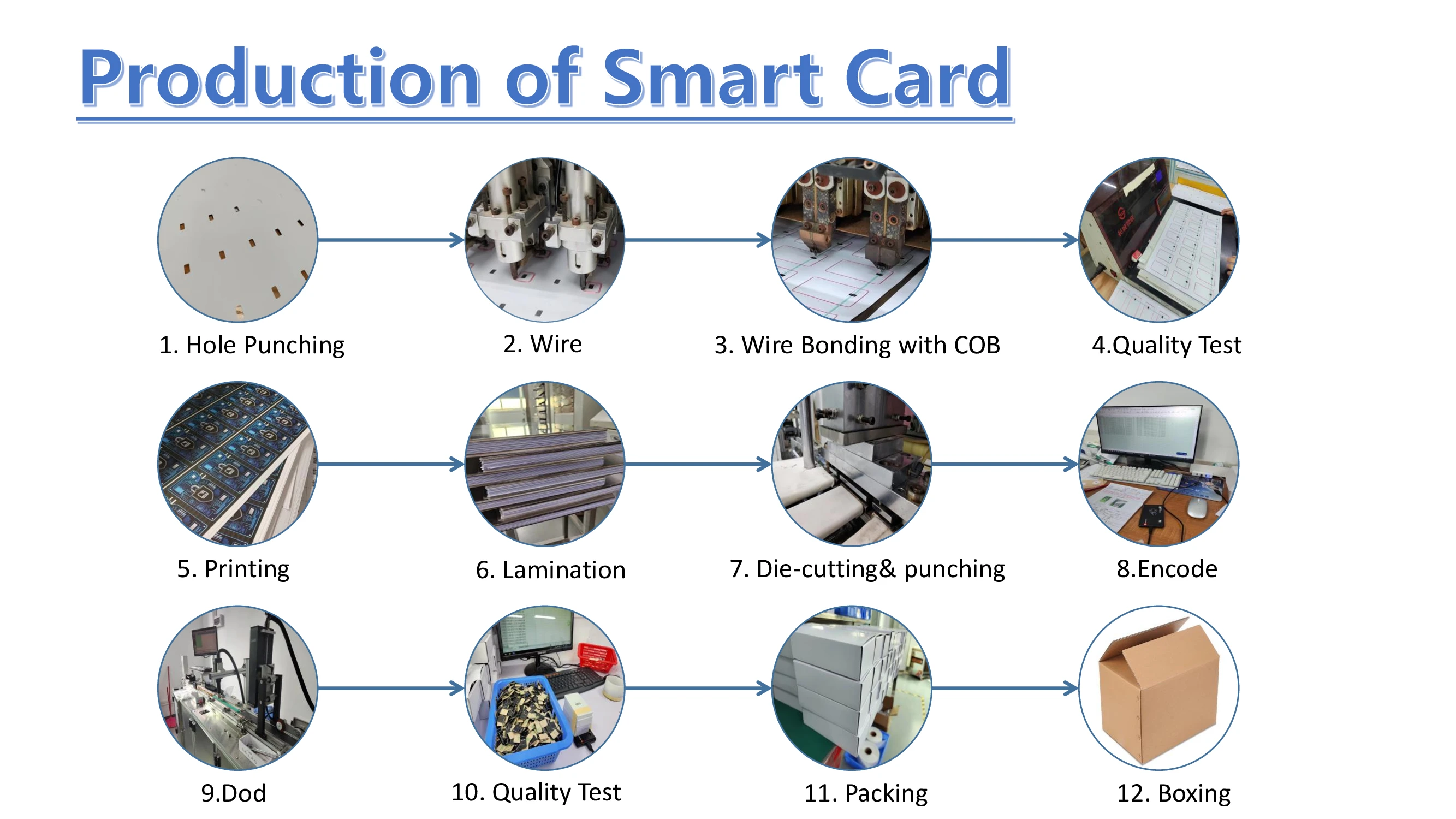 Production of Smart Card

1. Hole Punching

2. Wire

3. Wire Bonding with COB

4.Quality Test

5. Printing

6. Lamination

7. Die-cutting& punching

8.Encode

9.Dod

10. Quality Test

11. Packing

12. Boxing